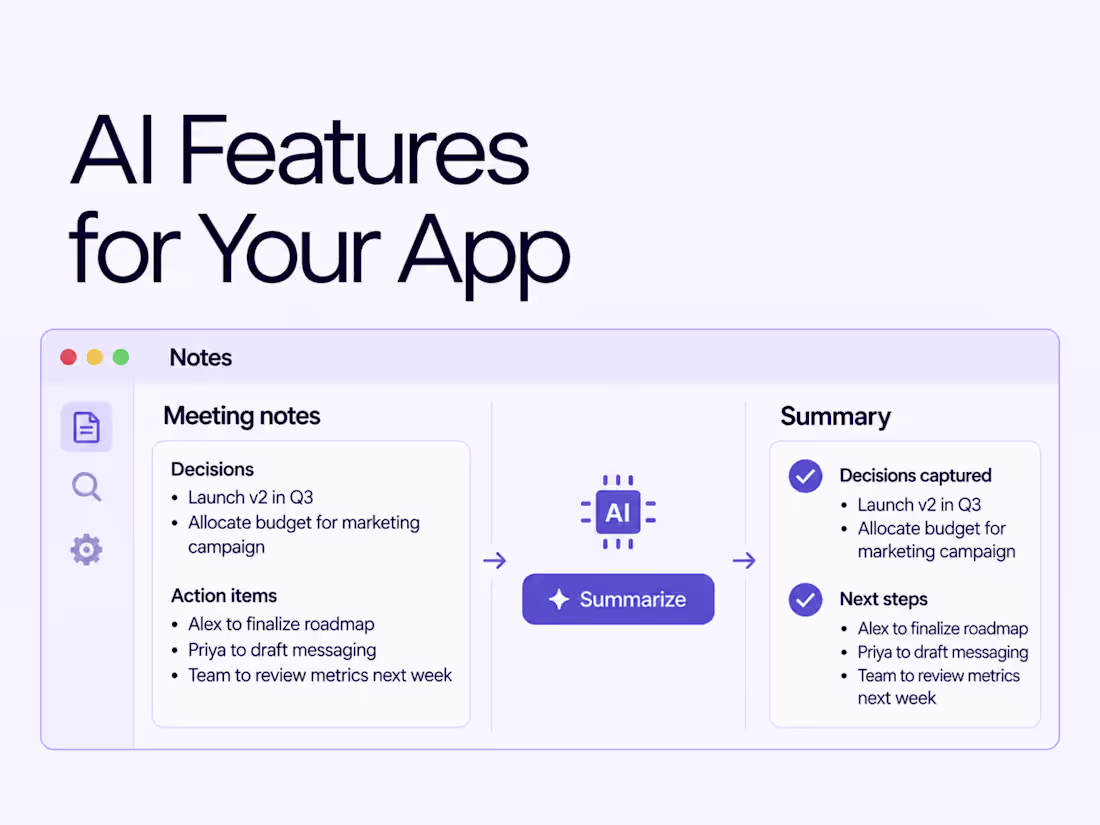 AI Features for Your App

Notes

Meeting notes

Decisions
• Launch v2 in Q3
• Allocate budget for marketing campaign

Action items
• Alex to finalize roadmap
• Priya to draft messaging
• Team to review metrics next week

AI

Summarize

Summary

Decisions captured
• Launch v2 in Q3
• Allocate budget for marketing campaign

Next steps
• Alex to finalize roadmap
• Priya to draft messaging
• Team to review metrics next week